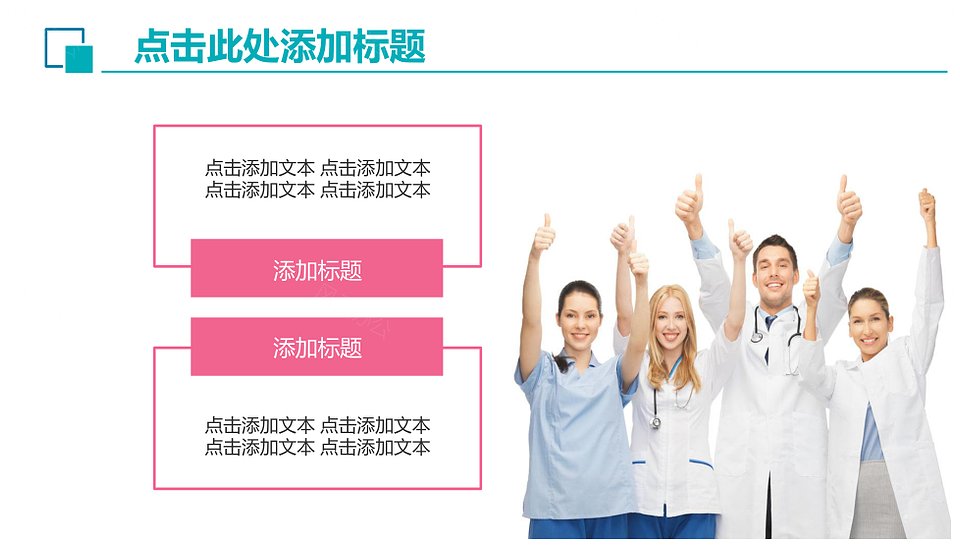 点击此处添加标题

点击添加文本 点击添加文本
点击添加文本 点击添加文本

添加标题

添加标题

点击添加文本 点击添加文本
点击添加文本 点击添加文本